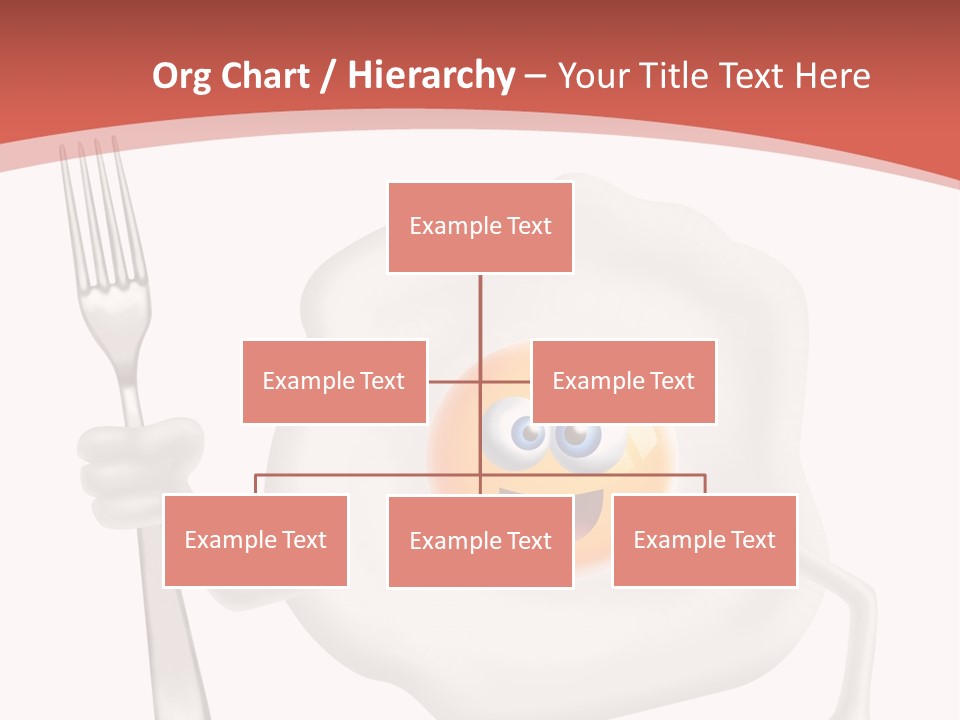 Org Chart / Hierarchy – Your Title Text Here

Example Text

Example Text

Example Text

Example Text

Example Text

Example Text